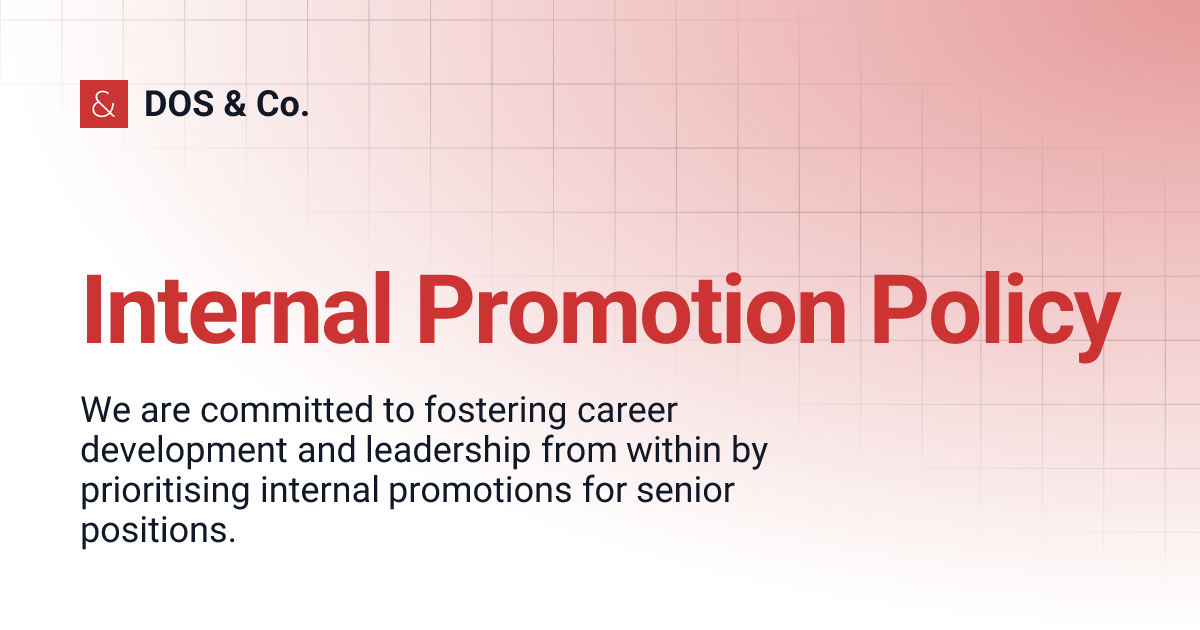 &

DOS & Co.

Internal Promotion Policy

We are committed to fostering career development and leadership from within by prioritising internal promotions for senior positions.